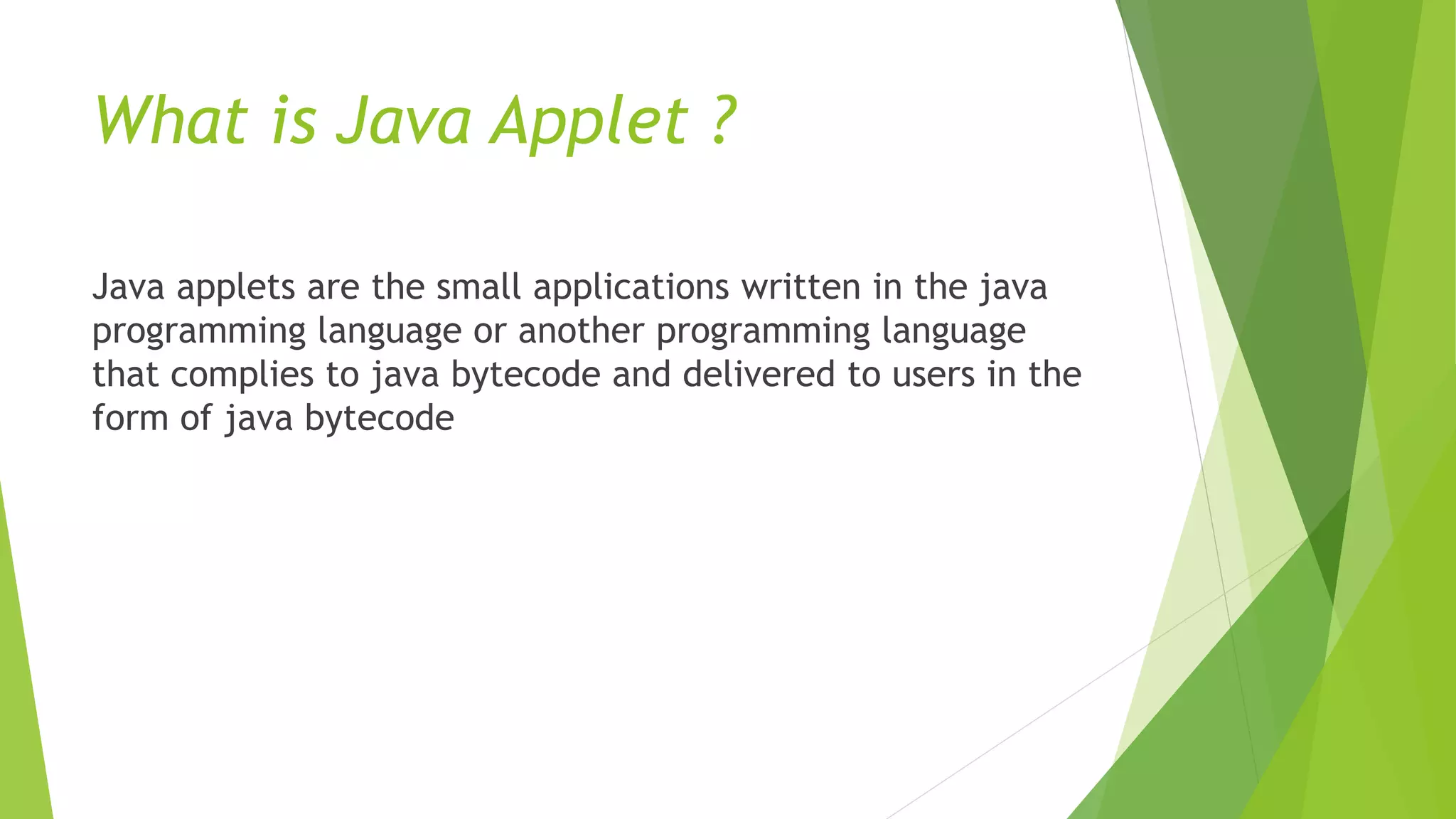 What is Java Applet ?

Java applets are the small applications written in the java programming language or another programming language that complies to java bytecode and delivered to users in the form of java bytecode